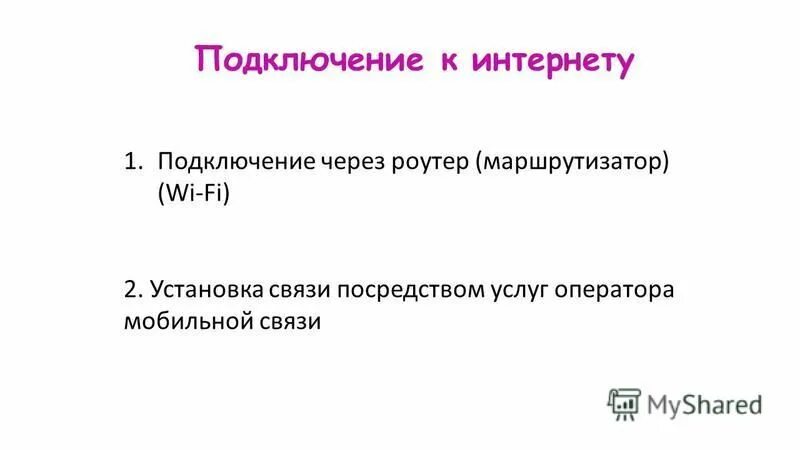 Подключение к интернету

1. Подключение через роутер (маршрутизатор) (Wi-Fi)

2. Установка связи посредством услуг оператора мобильной связи

MyShared